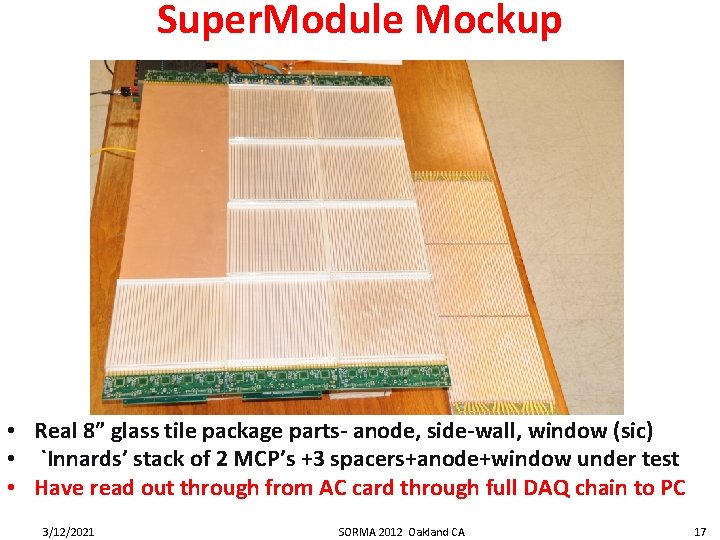 SuperModule Mockup

• Real 8” glass tile package parts- anode, side-wall, window (sic)
• `Innards’ stack of 2 MCP’s +3 spacers+anode+window under test
• Have read out through from AC card through full DAQ chain to PC

3/12/2021 SORMA 2012 Oakland CA 17